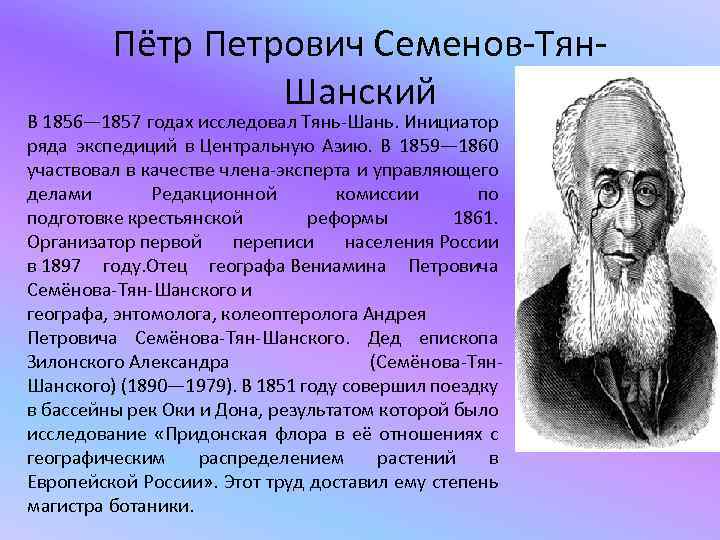 Пётр Петрович Семенов-Тян-Шанский

В 1856—1857 годах исследовал Тянь-Шань. Инициатор ряда экспедиций в Центральную Азию. В 1859—1860 участвовал в качестве члена-эксперта и управляющего делами Редакционной комиссии по подготовке крестьянской реформы 1861. Организатор первой переписи населения России в 1897 году.Отец географа Вениамина Петровича Семёнова-Тян-Шанского и географа, энтомолога, колеоптеролога Андрея Петровича Семёнова-Тян-Шанского. Дед епископа Зилонского Александра (Семёнова-Тян-Шанского) (1890—1979). В 1851 году совершил поездку в бассейны рек Оки и Дона, результатом которой было исследование «Придонская флора в её отношениях с географическим распределением растений в Европейской России». Этот труд доставил ему степень магистра ботаники.